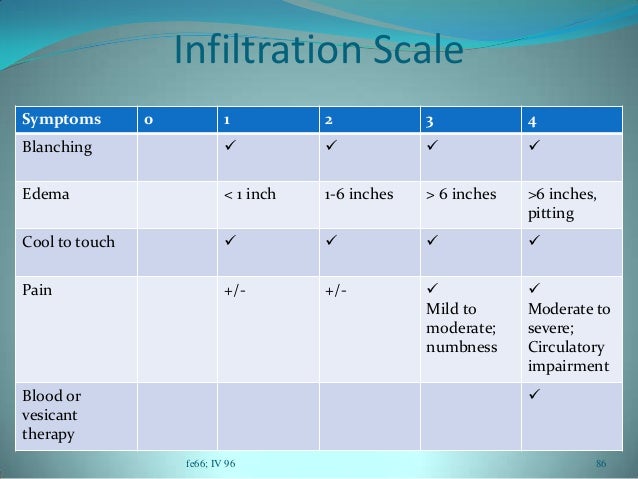 Infiltration Scale

| Symptoms | 0 | 1 | 2 | 3 | 4 |
|---|---|---|---|---|---|
| Blanching | | ✓ | ✓ | ✓ | ✓ |
| Edema | | < 1 inch | 1-6 inches | > 6 inches | >6 inches, pitting |
| Cool to touch | | ✓ | ✓ | ✓ | ✓ |
| Pain | | +/- | +/- | ✓ Mild to moderate; numbness | ✓ Moderate to severe; Circulatory impairment |
| Blood or vesicant therapy | | | | | ✓ |

fe66; IV 96

86